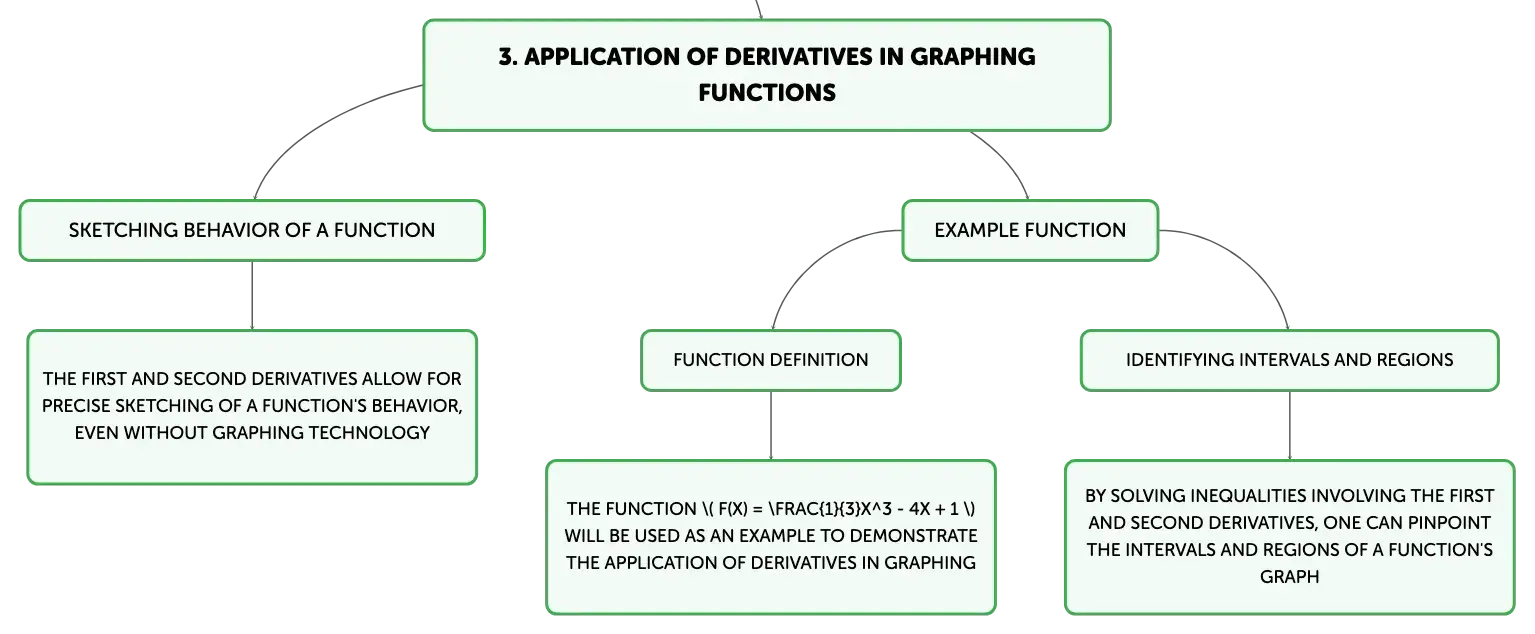 3. APPLICATION OF DERIVATIVES IN GRAPHING FUNCTIONS

SKETCHING BEHAVIOR OF A FUNCTION

THE FIRST AND SECOND DERIVATIVES ALLOW FOR PRECISE SKETCHING OF A FUNCTION'S BEHAVIOR, EVEN WITHOUT GRAPHING TECHNOLOGY

EXAMPLE FUNCTION

FUNCTION DEFINITION

THE FUNCTION \( F(X) = \FRAC{1}{3}X^3 - 4X + 1 \) WILL BE USED AS AN EXAMPLE TO DEMONSTRATE THE APPLICATION OF DERIVATIVES IN GRAPHING

IDENTIFYING INTERVALS AND REGIONS

BY SOLVING INEQUALITIES INVOLVING THE FIRST AND SECOND DERIVATIVES, ONE CAN PINPOINT THE INTERVALS AND REGIONS OF A FUNCTION'S GRAPH